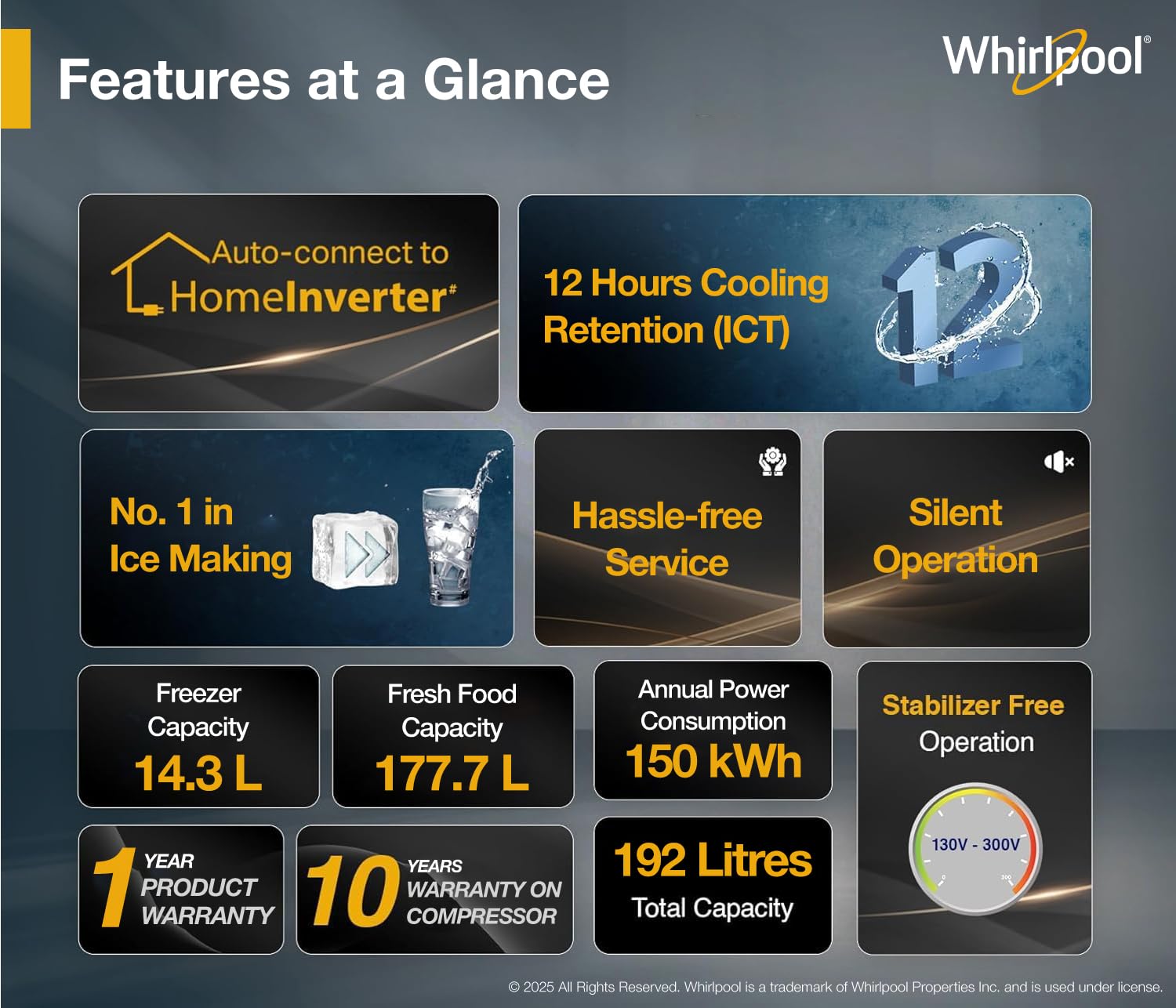 Features at a Glance

Whirlpool®

Auto-connect to HomeInverter#

12 Hours Cooling Retention (ICT)

12

No. 1 in Ice Making

Hassle-free Service

Silent Operation

Freezer Capacity
14.3 L

Fresh Food Capacity
177.7 L

Annual Power Consumption
150 kWh

Stabilizer Free Operation

130V - 300V

0

300

1 YEAR PRODUCT WARRANTY

10 YEARS WARRANTY ON COMPRESSOR

192 Litres
Total Capacity

© 2025 All Rights Reserved. Whirlpool is a trademark of Whirlpool Properties Inc. and is used under license.